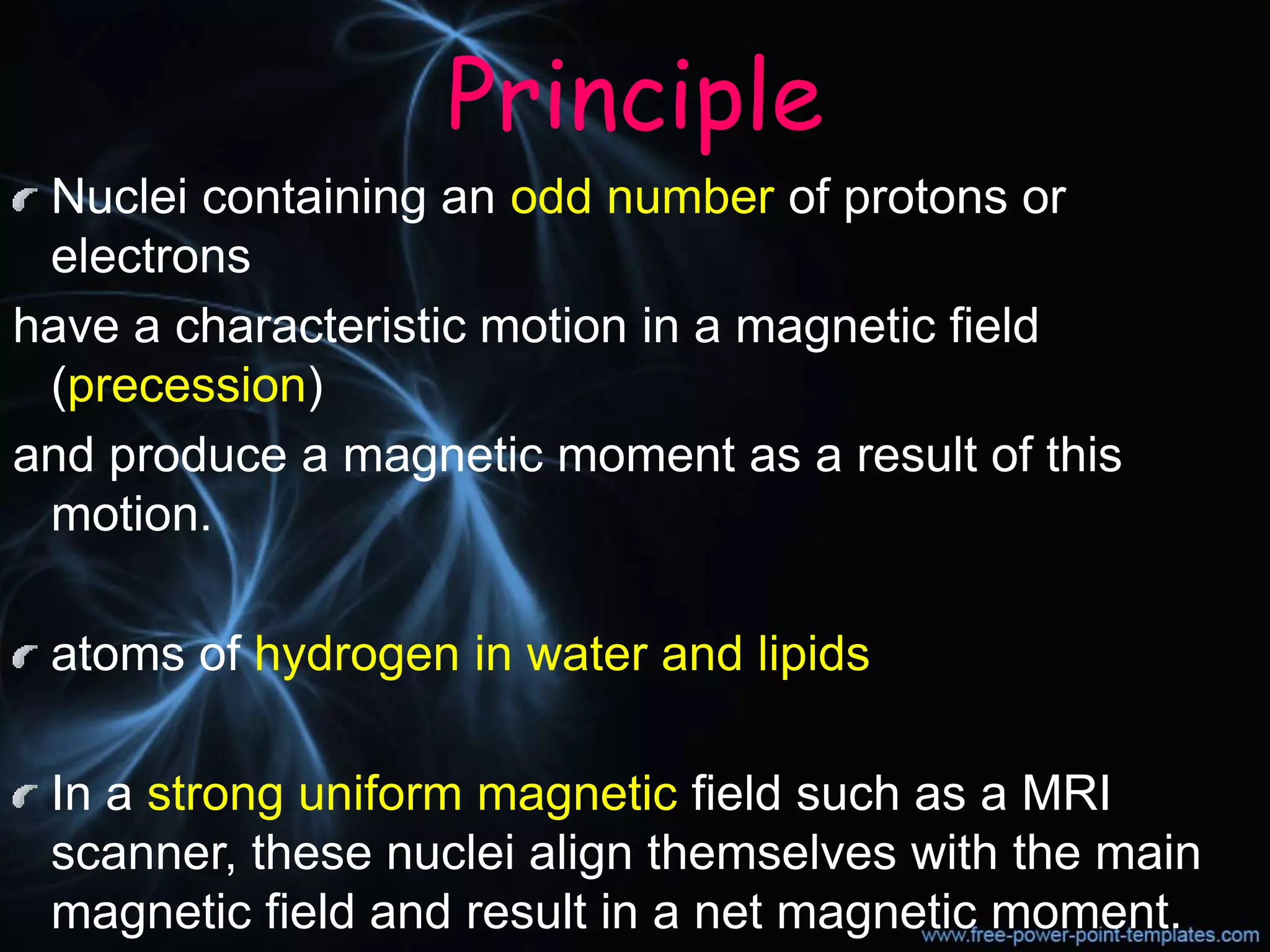 Principle

Nuclei containing an odd number of protons or electrons

have a characteristic motion in a magnetic field (precession)

and produce a magnetic moment as a result of this motion.

atoms of hydrogen in water and lipids

In a strong uniform magnetic field such as a MRI scanner, these nuclei align themselves with the main magnetic field and result in a net magnetic moment.

www.free-power-point-templates.com